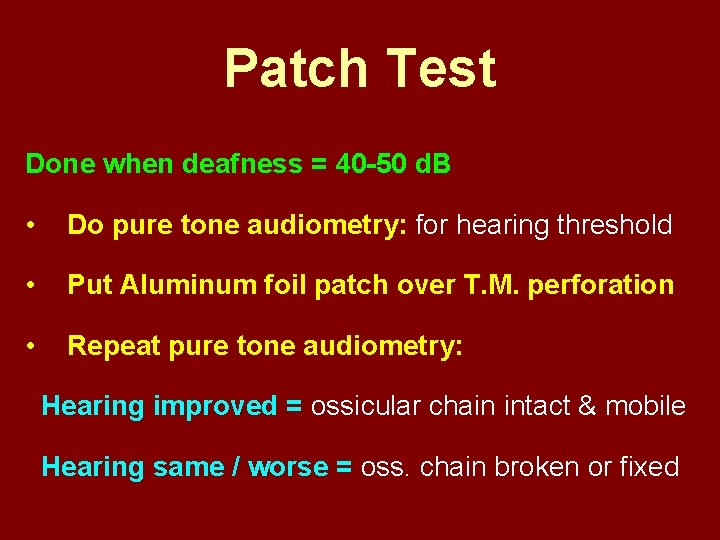 Patch Test

Done when deafness = 40-50 dB

• Do pure tone audiometry: for hearing threshold

• Put Aluminum foil patch over T.M. perforation

• Repeat pure tone audiometry:

Hearing improved = ossicular chain intact & mobile

Hearing same / worse = oss. chain broken or fixed